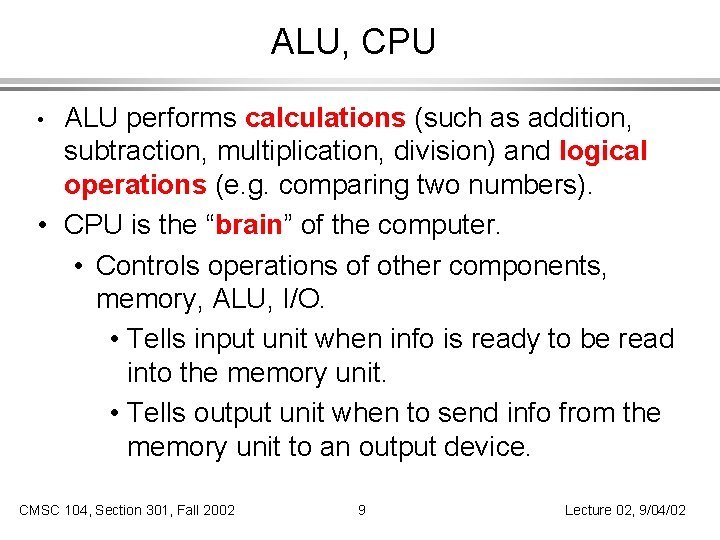 ALU, CPU

• ALU performs calculations (such as addition, subtraction, multiplication, division) and logical operations (e.g. comparing two numbers).

• CPU is the “brain” of the computer.

• Controls operations of other components, memory, ALU, I/O.

• Tells input unit when info is ready to be read into the memory unit.

• Tells output unit when to send info from the memory unit to an output device.

CMSC 104, Section 301, Fall 2002 9 Lecture 02, 9/04/02